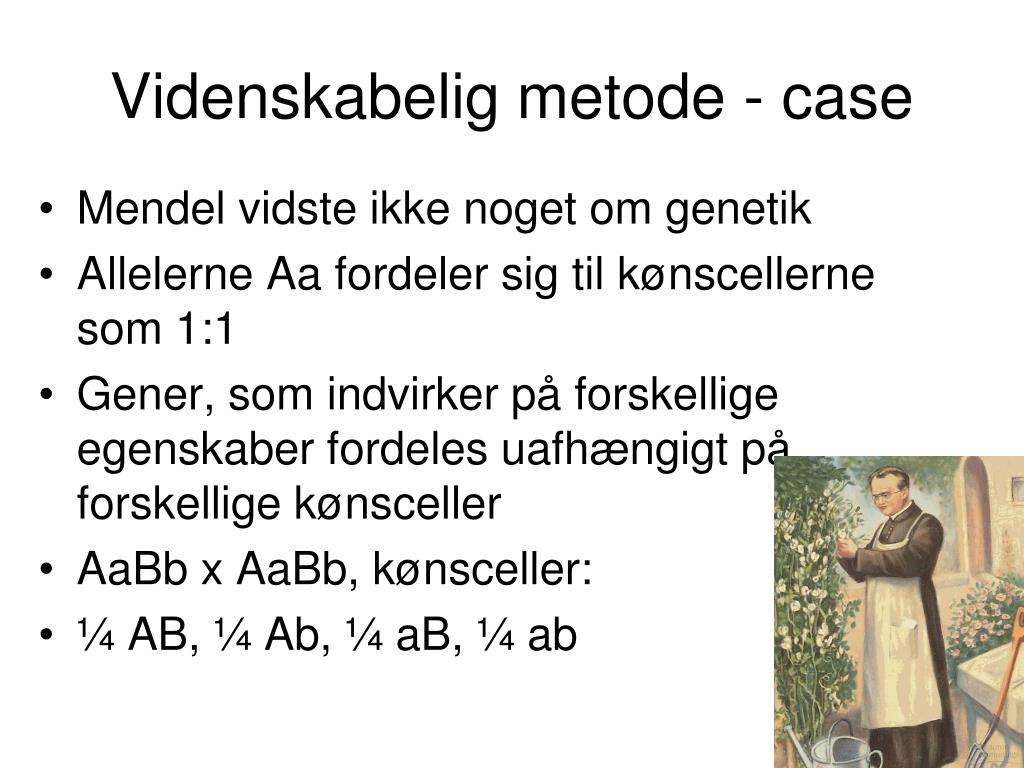 Videnskabelig metode - case

• Mendel vidste ikke noget om genetik
• Allelerne Aa fordeler sig til kønscellerne som 1:1
• Gener, som indvirker på forskellige egenskaber fordeles uafhængigt på forskellige kønsceller
• AaBb x AaBb, kønsceller:
• ¼ AB, ¼ Ab, ¼ aB, ¼ ab